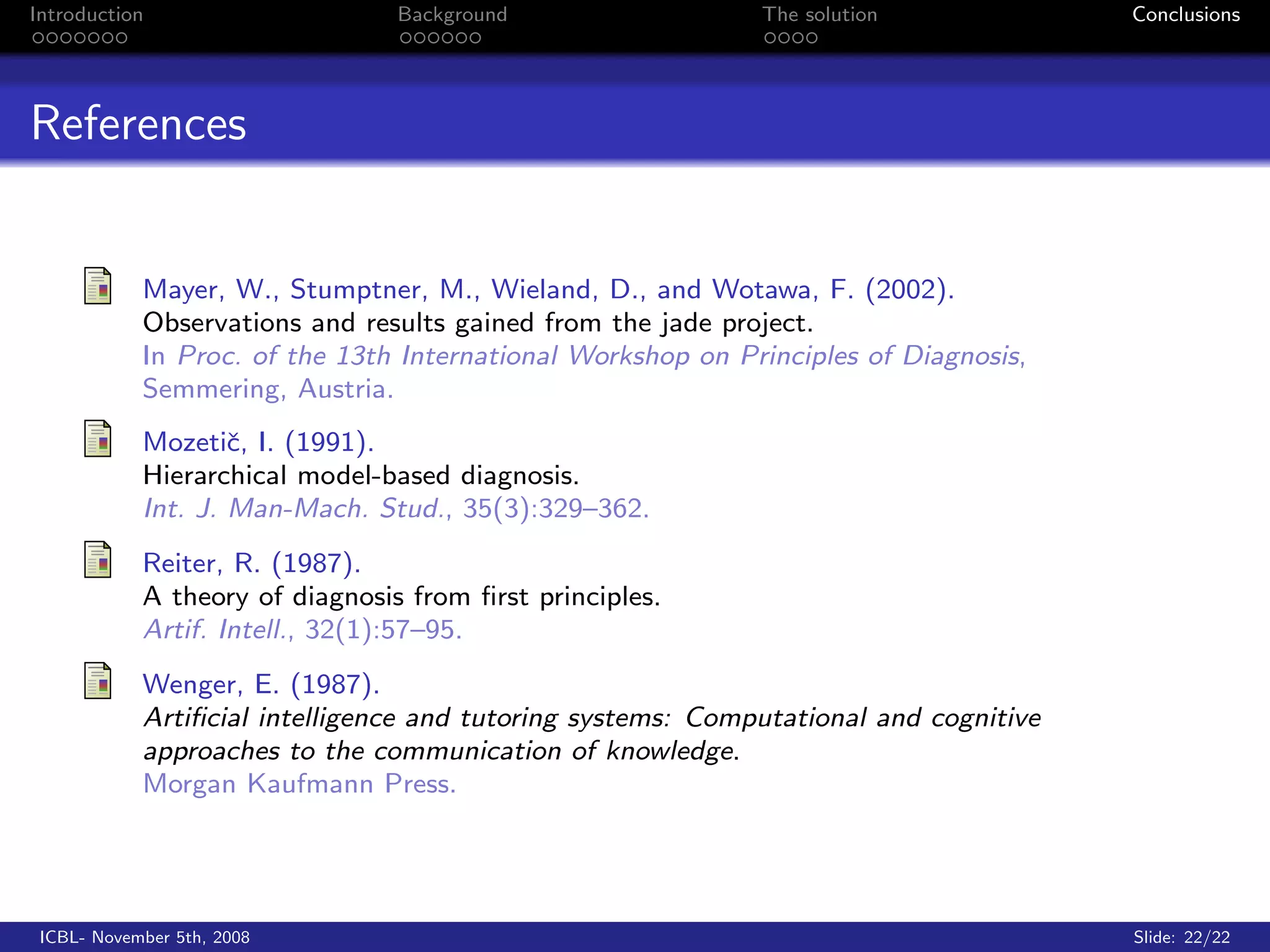 Introduction
Background
The solution
Conclusions

References

Mayer, W., Stumptner, M., Wieland, D., and Wotawa, F. (2002).
Observations and results gained from the jade project.
In Proc. of the 13th International Workshop on Principles of Diagnosis, Semmering, Austria.

Mozetič, I. (1991).
Hierarchical model-based diagnosis.
Int. J. Man-Mach. Stud., 35(3):329–362.

Reiter, R. (1987).
A theory of diagnosis from first principles.
Artif. Intell., 32(1):57–95.

Wenger, E. (1987).
Artificial intelligence and tutoring systems: Computational and cognitive approaches to the communication of knowledge.
Morgan Kaufmann Press.

ICBL- November 5th, 2008
Slide: 22/22